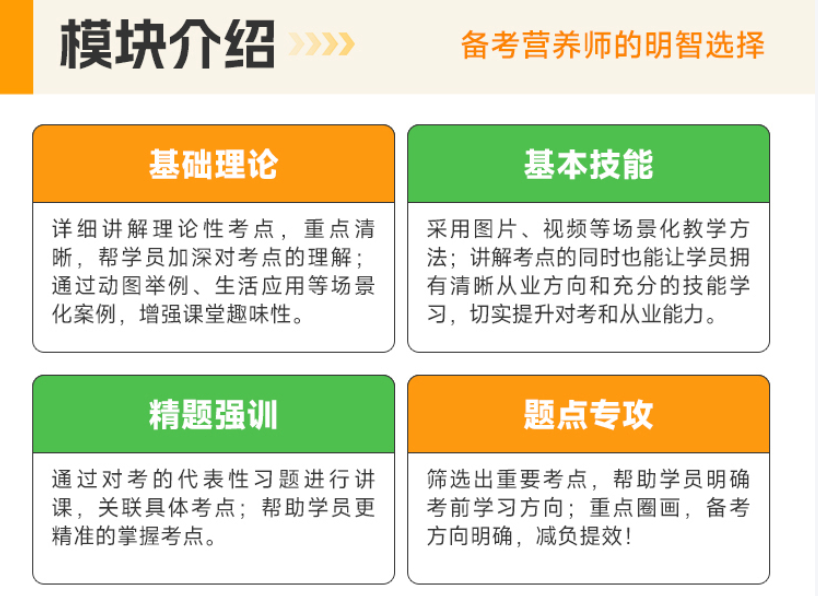 模块介绍

备考营养师的明智选择

基础理论

详细讲解理论性考点，重点清晰，帮学员加深对考点的理解；通过动图举例、生活应用等场景化案例，增强课堂趣味性。

基本技能

采用图片、视频等场景化教学方法；讲解考点的同时也能让学员拥有清晰从业方向和充分的技能学习，切实提升对考和从业能力。

精题强训

通过对考的代表性习题进行讲课，关联具体考点；帮助学员更精准的掌握考点。

题点专攻

筛选出重要考点，帮助学员明确考前学习方向；重点圈画，备考方向明确，减负提效！